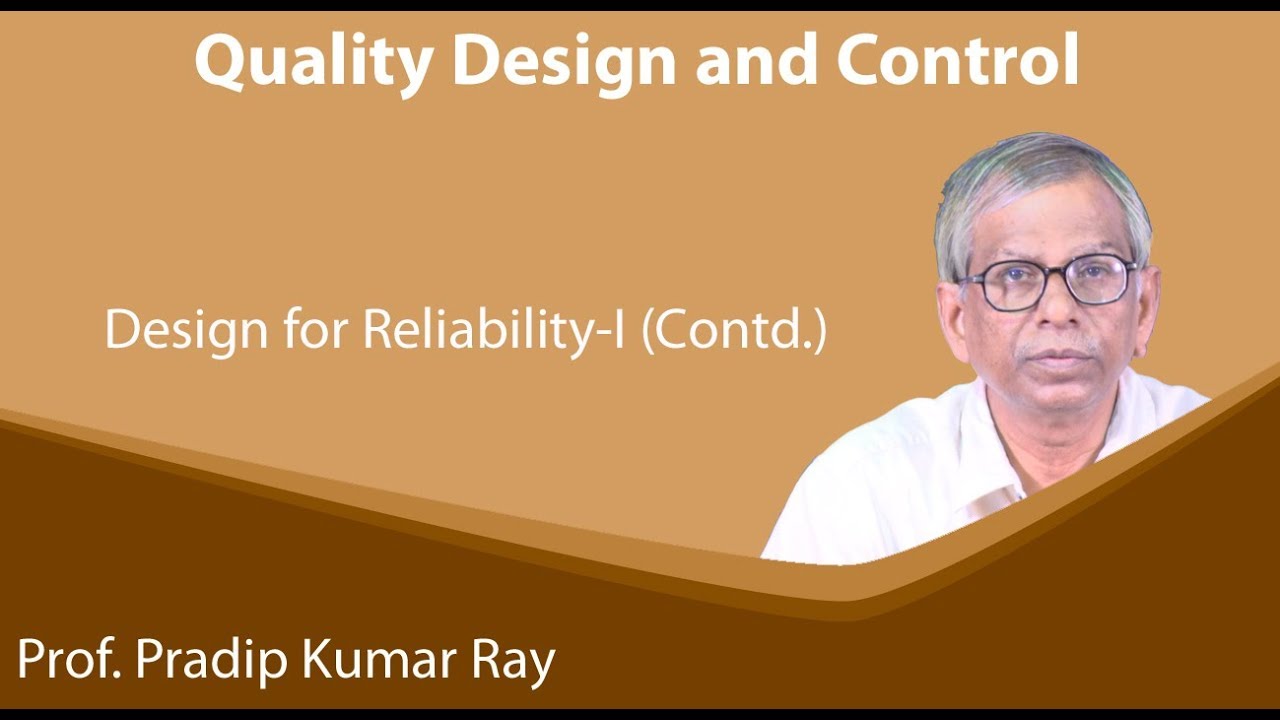 Quality Design and Control

Design for Reliability-I (Contd.)

Prof. Pradip Kumar Ray